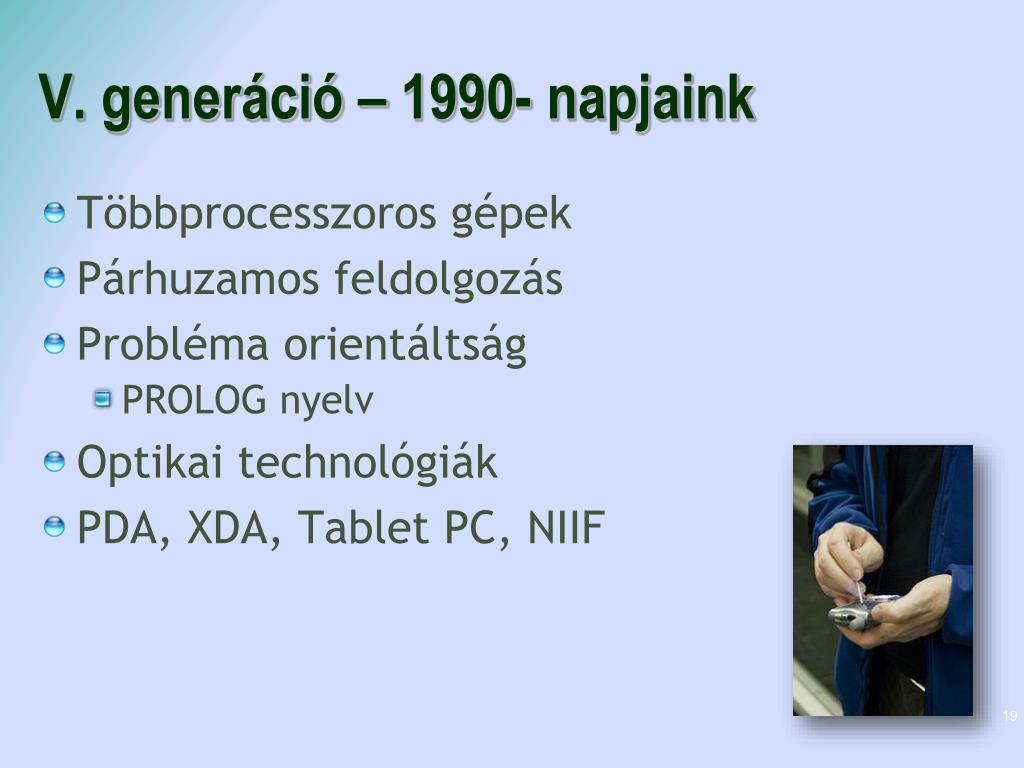 V. generáció – 1990- napjaink

Többprocesszoros gépek
Párhuzamos feldolgozás
Probléma orientáltság
PROLOG nyelv
Optikai technológiák
PDA, XDA, Tablet PC, NIIF

19